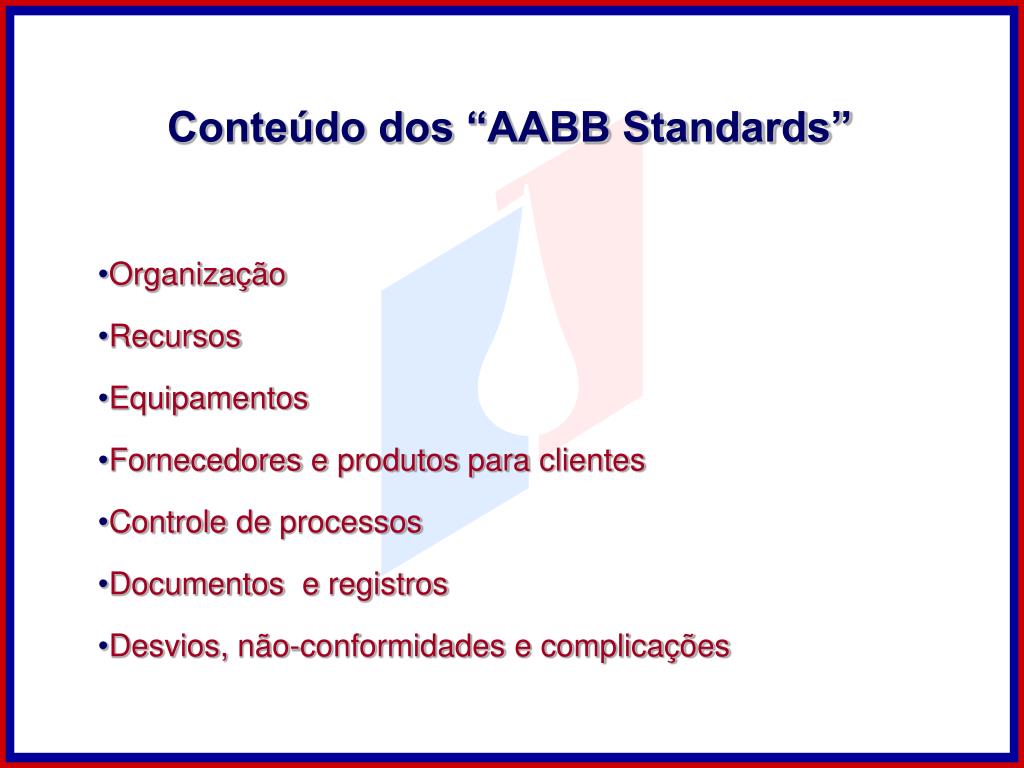 Conteúdo dos “AABB Standards”

•Organização

•Recursos

•Equipamentos

•Fornecedores e produtos para clientes

•Controle de processos

•Documentos  e registros

•Desvios, não-conformidades e complicações